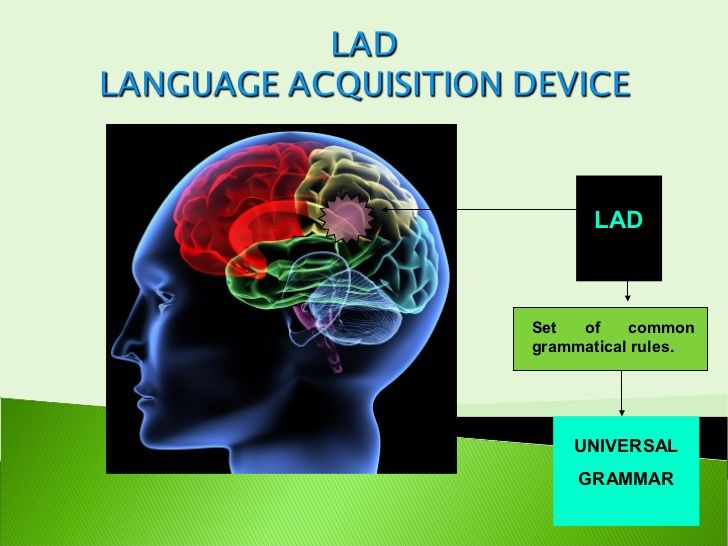 LAD
LANGUAGE ACQUISITION DEVICE

LAD

Set of common grammatical rules.

UNIVERSAL GRAMMAR